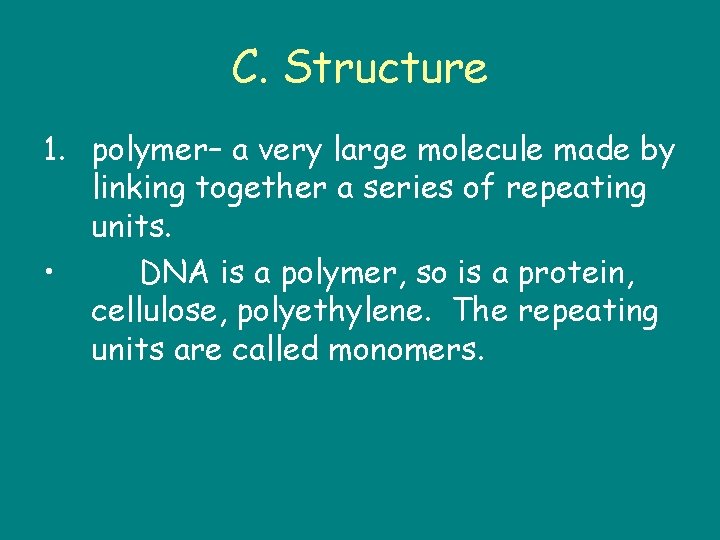 C. Structure

1. polymer– a very large molecule made by linking together a series of repeating units.

• DNA is a polymer, so is a protein, cellulose, polyethylene. The repeating units are called monomers.